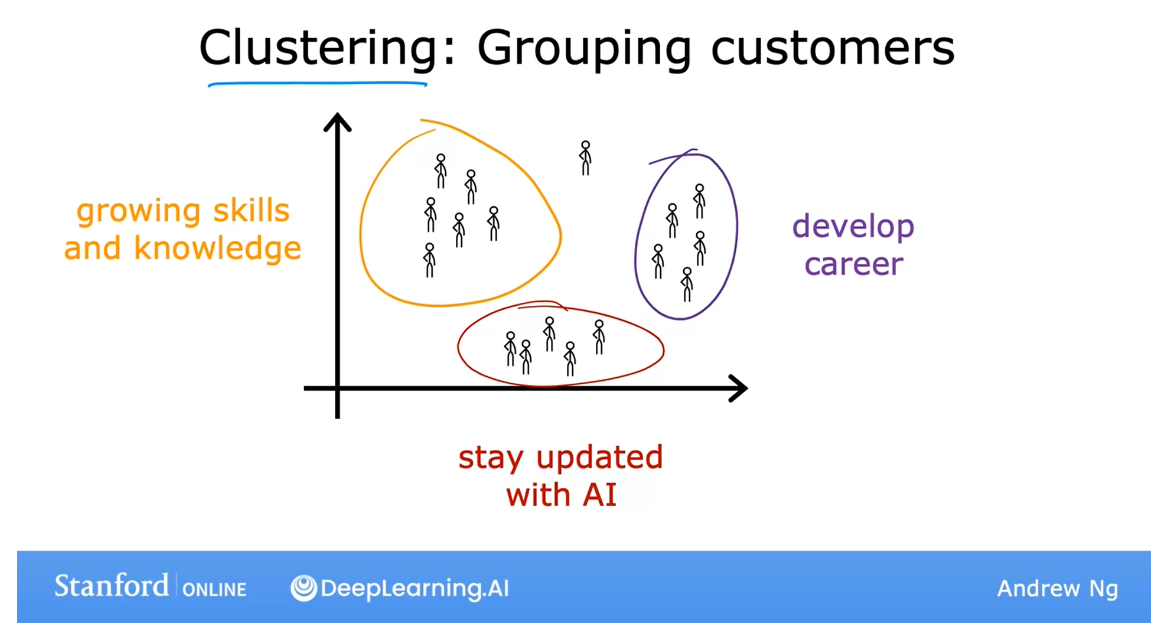 Clustering: Grouping customers

growing skills and knowledge

develop career

stay updated with AI

Stanford | ONLINE

DeepLearning.AI

Andrew Ng